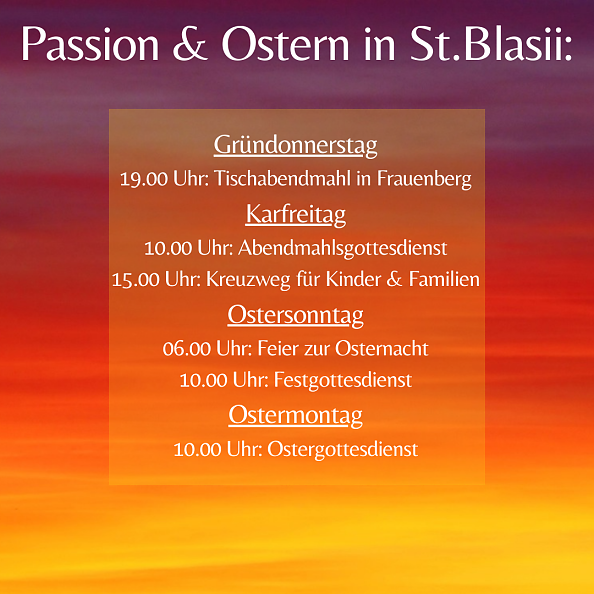 Passion & Ostern in St.Blasii:

Gründonnerstag

19.00 Uhr: Tischabendmahl in Frauenberg

Karfreitag

10.00 Uhr: Abendmahlsgottesdienst

15.00 Uhr: Kreuzweg für Kinder & Familien

Ostersonntag

06.00 Uhr: Feier zur Osternacht

10.00 Uhr: Festgottesdienst

Ostermontag

10.00 Uhr: Ostergottesdienst